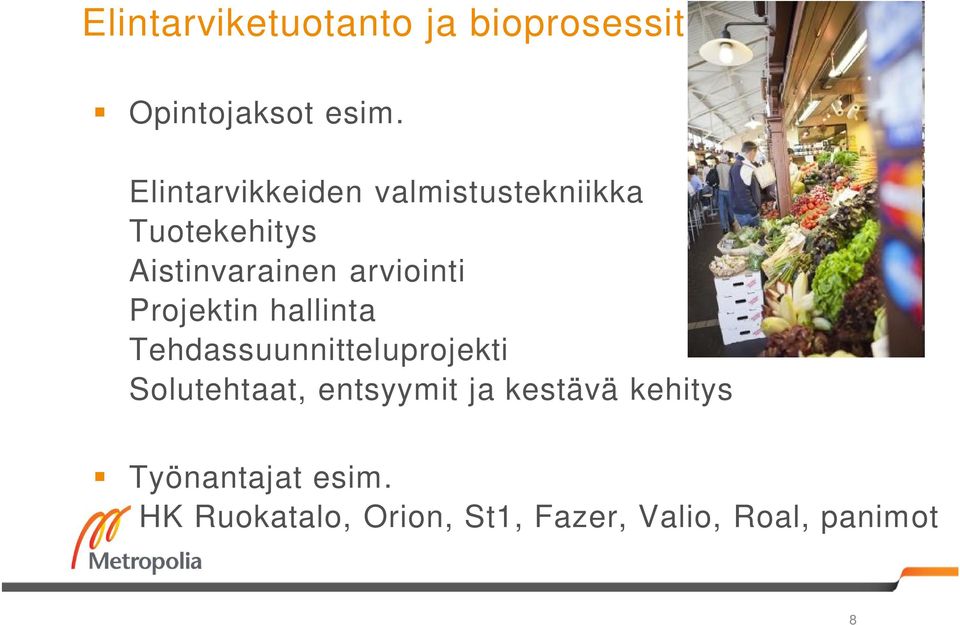 Elintarviketuotanto ja bioprosessit

▪ Opintojaksot esim.

Elintarvikkeiden valmistustekniikka
Tuotekehitys
Aistinvarainen arviointi
Projektin hallinta
Tehdassuunnitteluprojekti
Solutehtaat, entsyymit ja kestävä kehitys

▪ Työnantajat esim.
HK Ruokatalo, Orion, St1, Fazer, Valio, Roal, panimot

Metropolia

8